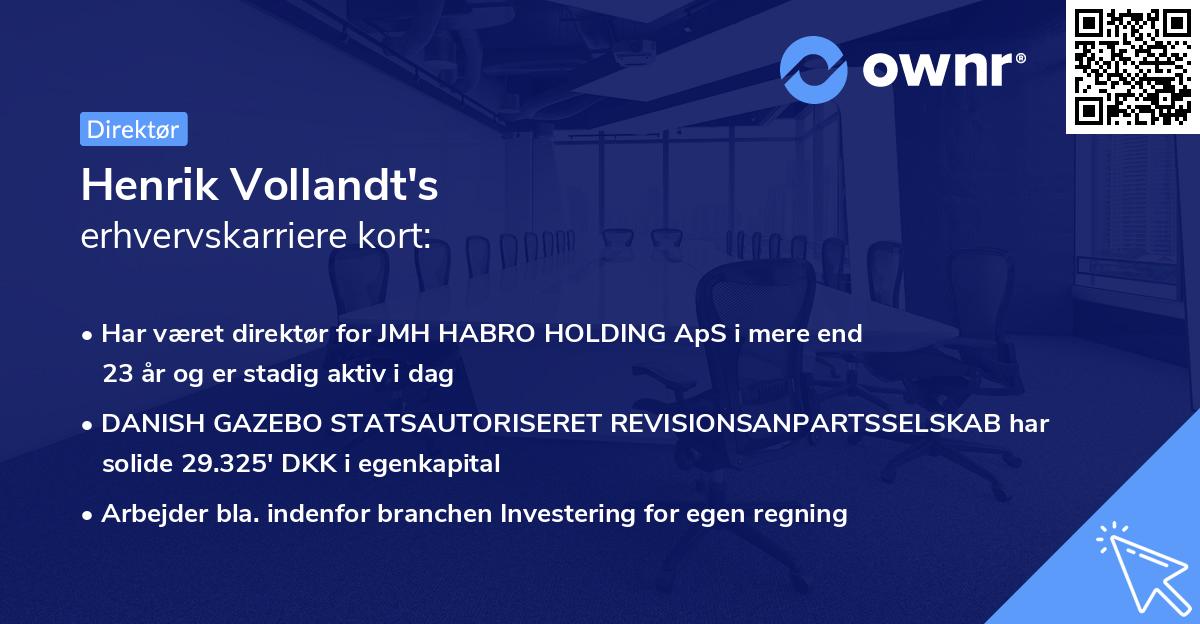 ownr®

Direktør

Henrik Vollandt's
erhvervskarriere kort:

• Har været direktør for JMH HABRO HOLDING ApS i mere end 23 år og er stadig aktiv i dag

• DANISH GAZEBO STATSAUTORISERET REVISIONSANPARTSSELSKAB har solide 29.325' DKK i egenkapital

• Arbejder bla. indenfor branchen Investering for egen regning